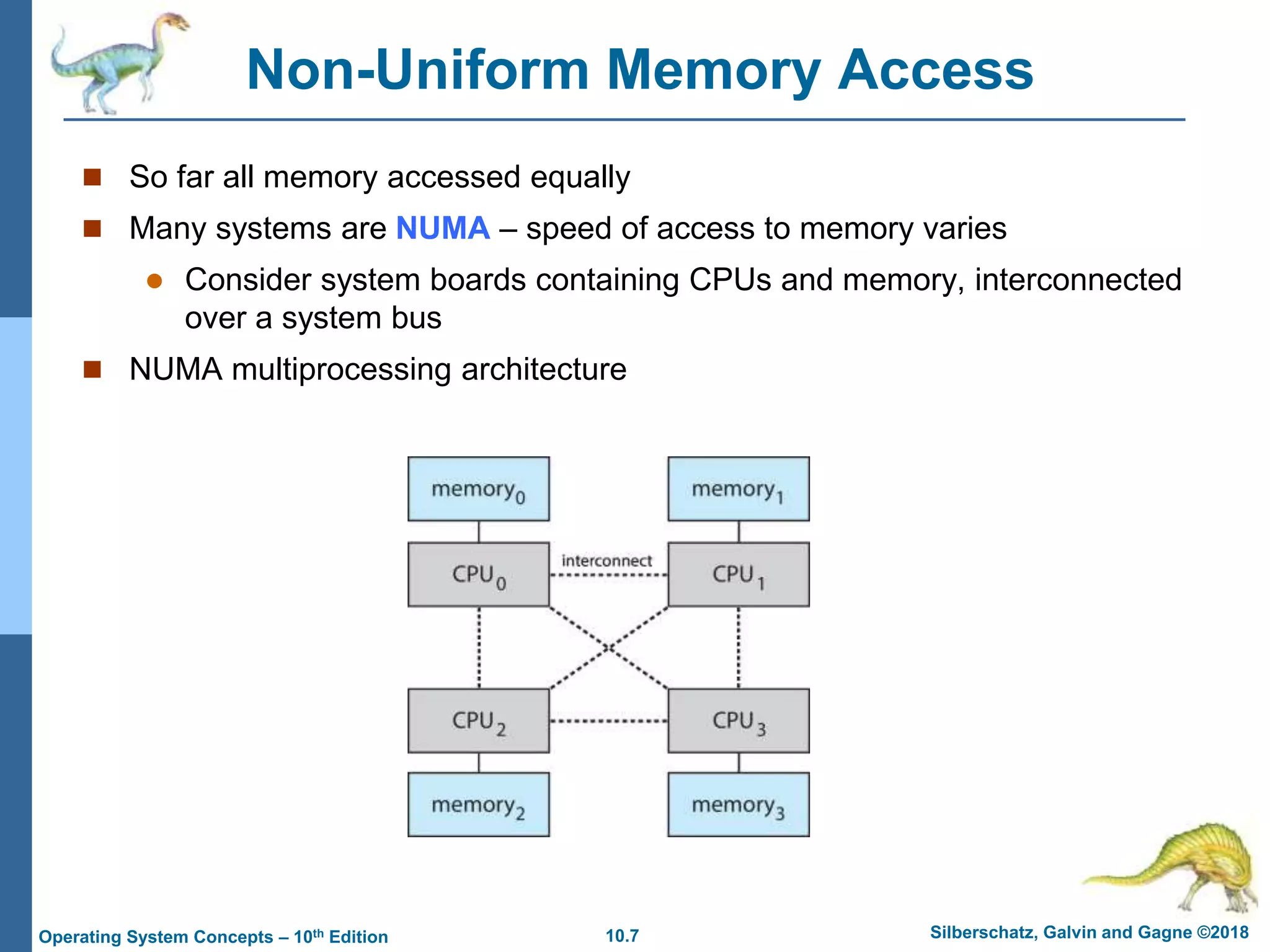 Non-Uniform Memory Access

So far all memory accessed equally

Many systems are NUMA – speed of access to memory varies

Consider system boards containing CPUs and memory, interconnected over a system bus

NUMA multiprocessing architecture

memory$_0$

memory$_1$

CPU$_0$

interconnect

CPU$_1$

CPU$_2$

CPU$_3$

memory$_2$

memory$_3$

Operating System Concepts – 10$^{th}$ Edition

10.7

Silberschatz, Galvin and Gagne ©2018